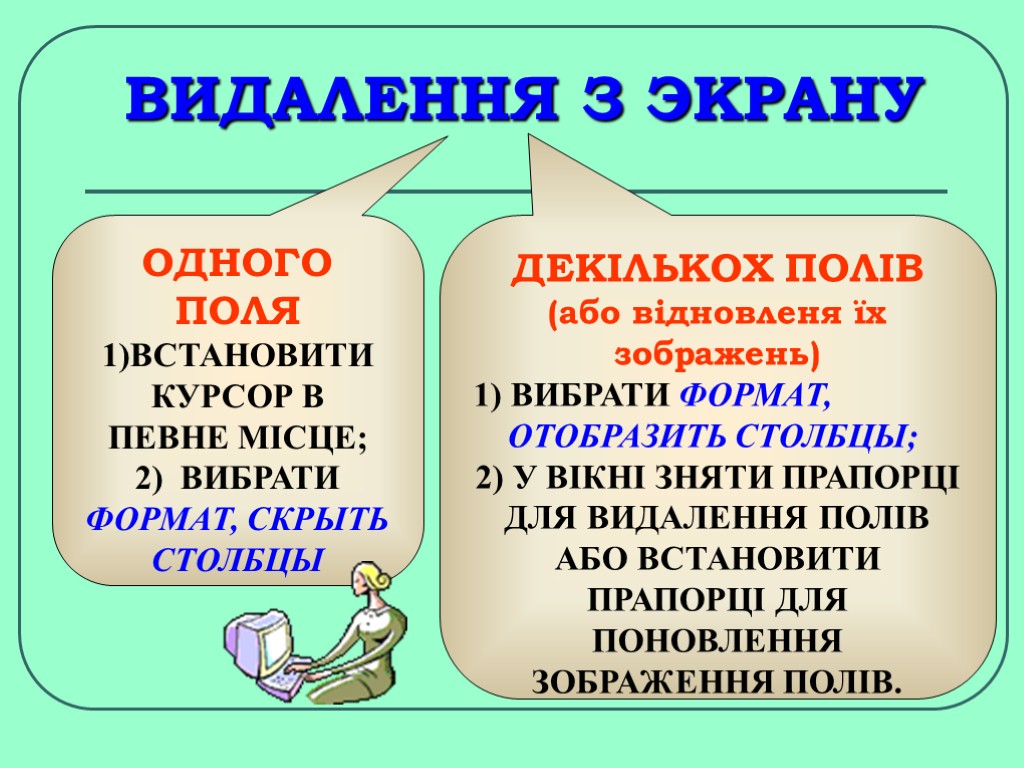 ВИДАЛЕННЯ З ЭКРАНУ

ОДНОГО ПОЛЯ
1)ВСТАНОВИТИ КУРСОР В ПЕВНЕ МІСЦЕ;
2) ВИБРАТИ ФОРМАТ, СКРЫТЬ СТОЛБЦЫ

ДЕКІЛЬКОХ ПОЛІВ
(або відновленя їх зображень)
1) ВИБРАТИ ФОРМАТ, ОТОБРАЗИТЬ СТОЛБЦЫ;
2) У ВІКНІ ЗНЯТИ ПРАПОРЦІ ДЛЯ ВИДАЛЕННЯ ПОЛІВ АБО ВСТАНОВИТИ ПРАПОРЦІ ДЛЯ ПОНОВЛЕННЯ ЗОБРАЖЕННЯ ПОЛІВ.